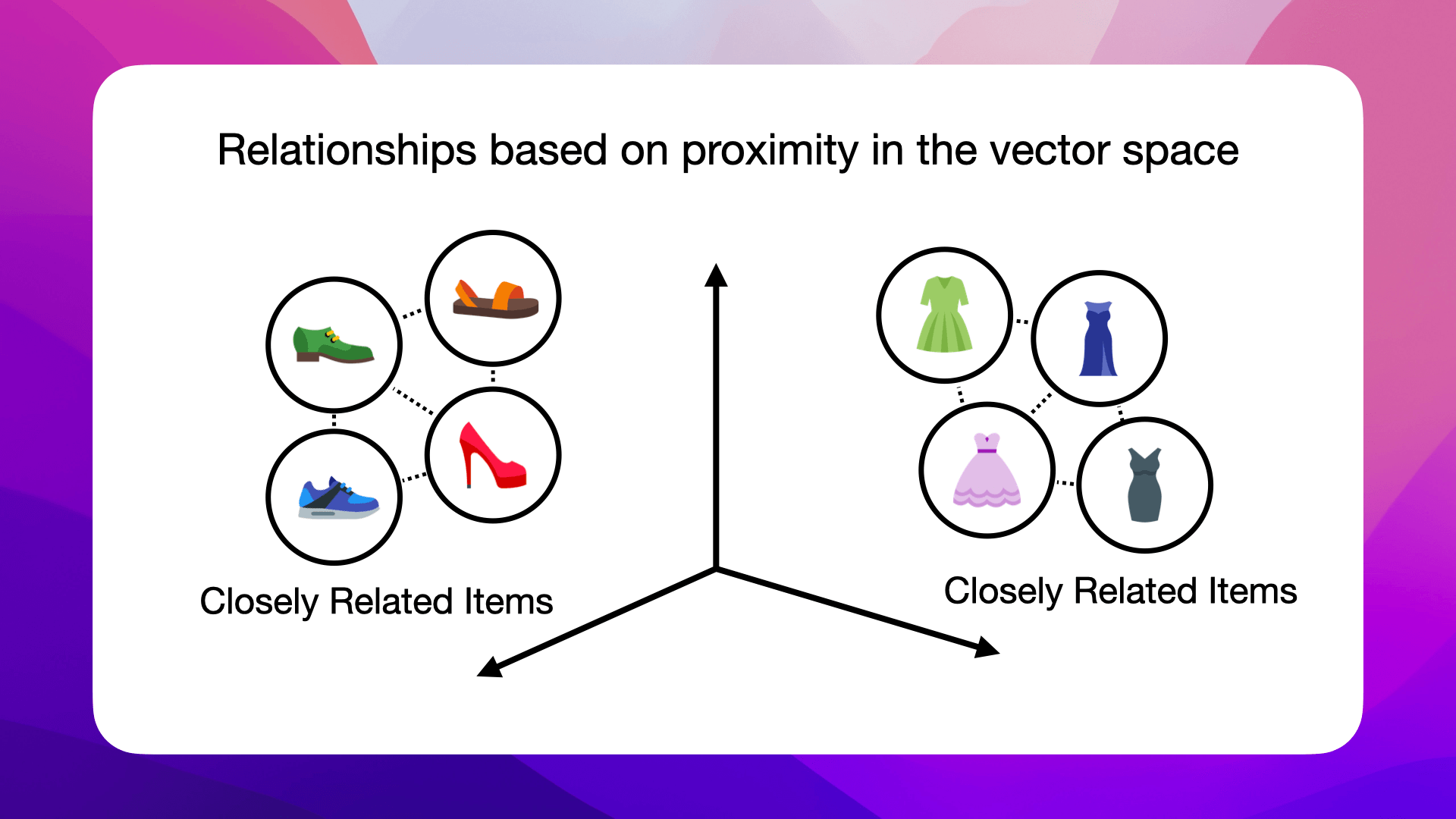 Relationships based on proximity in the vector space

Closely Related Items

Closely Related Items